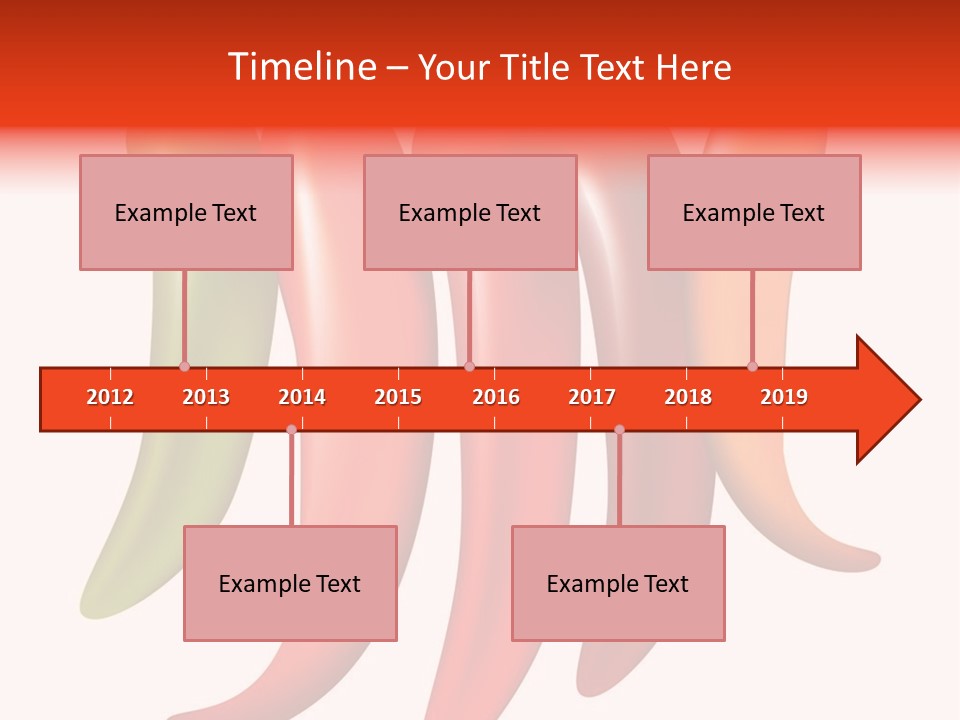 Timeline – Your Title Text Here

Example Text

Example Text

Example Text

2012 2013 2014 2015 2016 2017 2018 2019

Example Text

Example Text